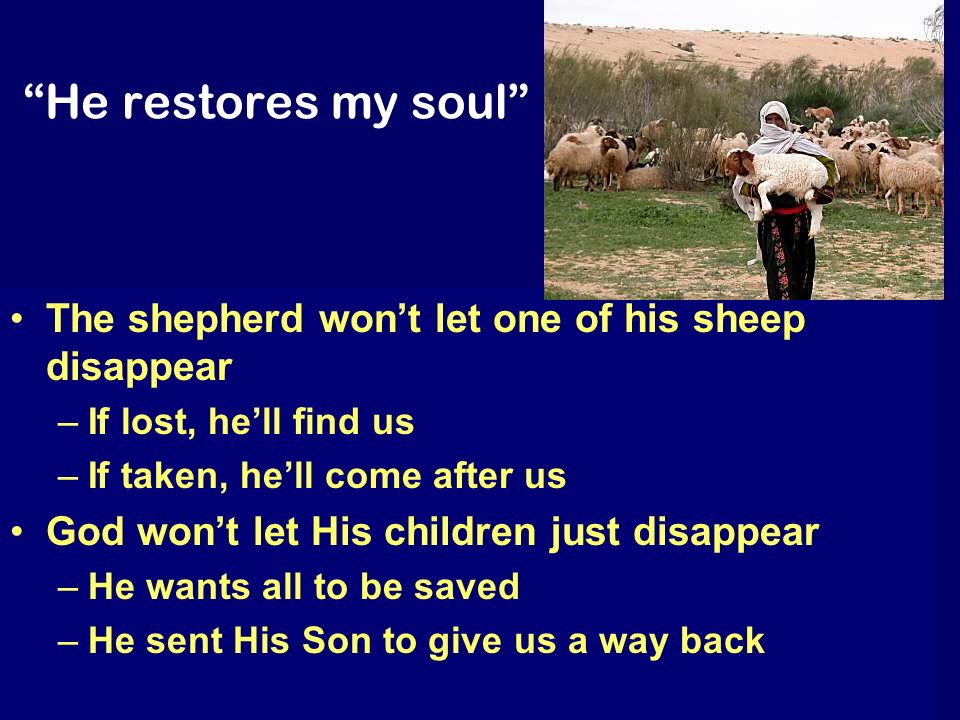 “He restores my soul”

• The shepherd won’t let one of his sheep disappear
– If lost, he’ll find us
– If taken, he’ll come after us
• God won’t let His children just disappear
– He wants all to be saved
– He sent His Son to give us a way back